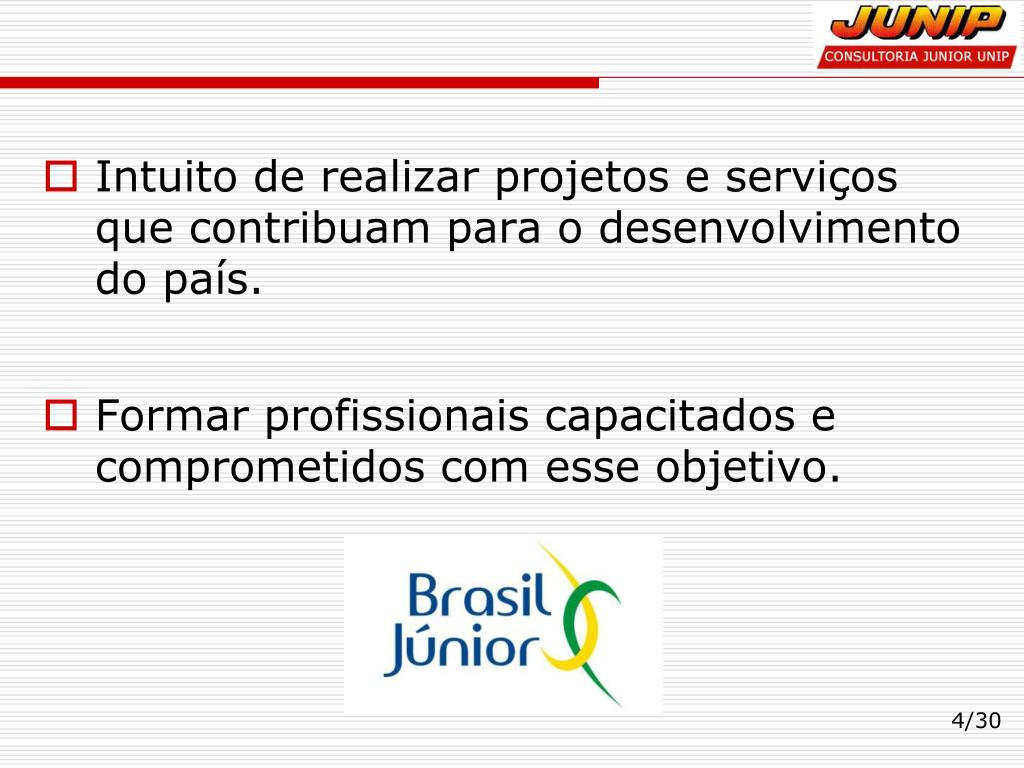 JUNIP
CONSULTORIA JUNIOR UNIP

Intuito de realizar projetos e serviços que contribuam para o desenvolvimento do país.

Formar profissionais capacitados e comprometidos com esse objetivo.

Brasil Júnior

4/30